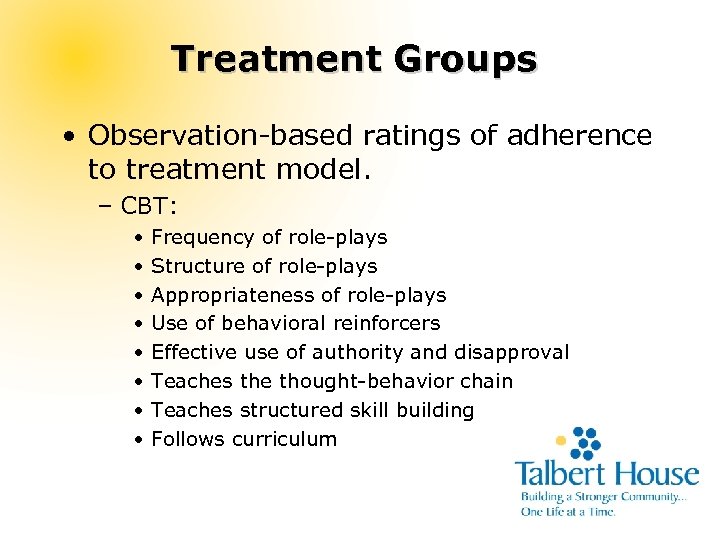 Treatment Groups

• Observation-based ratings of adherence to treatment model.

– CBT:

• Frequency of role-plays
• Structure of role-plays
• Appropriateness of role-plays
• Use of behavioral reinforcers
• Effective use of authority and disapproval
• Teaches the thought-behavior chain
• Teaches structured skill building
• Follows curriculum

Talbert House
Building a Stronger Community...
One Life at a Time.